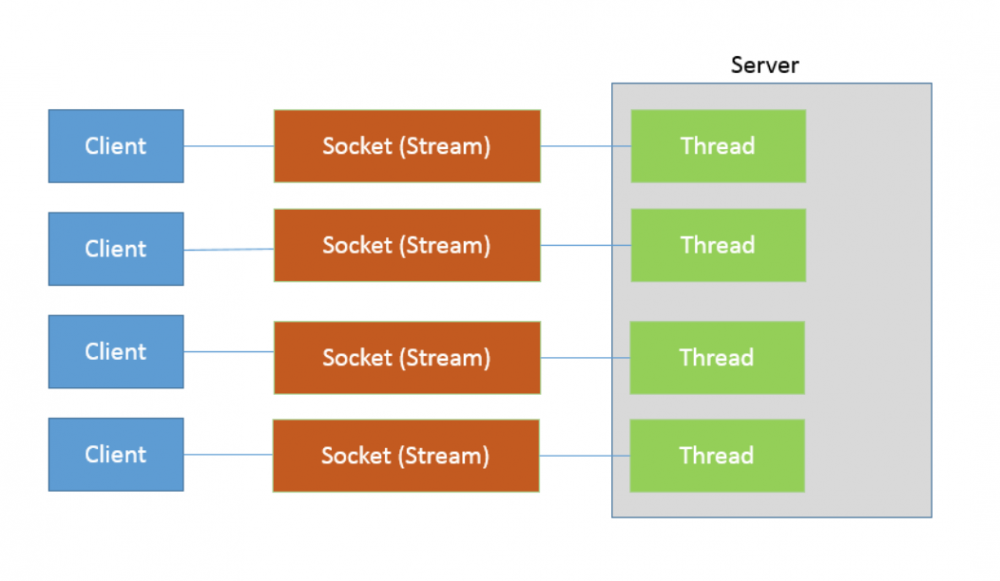 Server

Client
Socket (Stream)
Thread

Client
Socket (Stream)
Thread

Client
Socket (Stream)
Thread

Client
Socket (Stream)
Thread